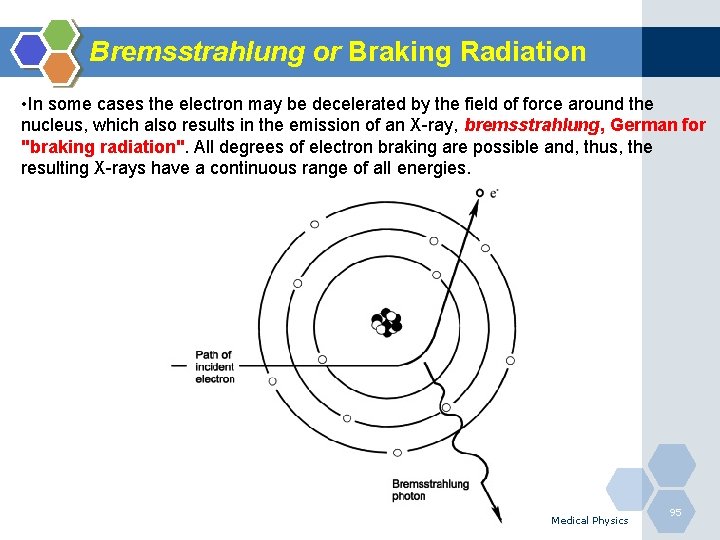 Bremsstrahlung or Braking Radiation

•In some cases the electron may be decelerated by the field of force around the nucleus, which also results in the emission of an X-ray, bremsstrahlung, German for "braking radiation". All degrees of electron braking are possible and, thus, the resulting X-rays have a continuous range of all energies.

$e^-$

Path of incident electron

Bremsstrahlung photon

Medical Physics

95